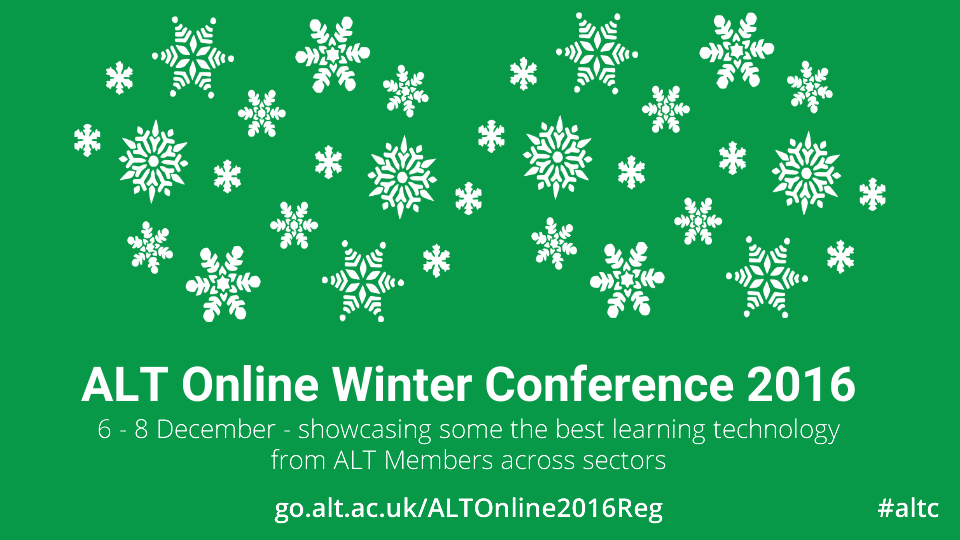 ALT Online Winter Conference 2016

6 - 8 December - showcasing some the best learning technology from ALT Members across sectors

go.alt.ac.uk/ALTOnline2016Reg

#altc